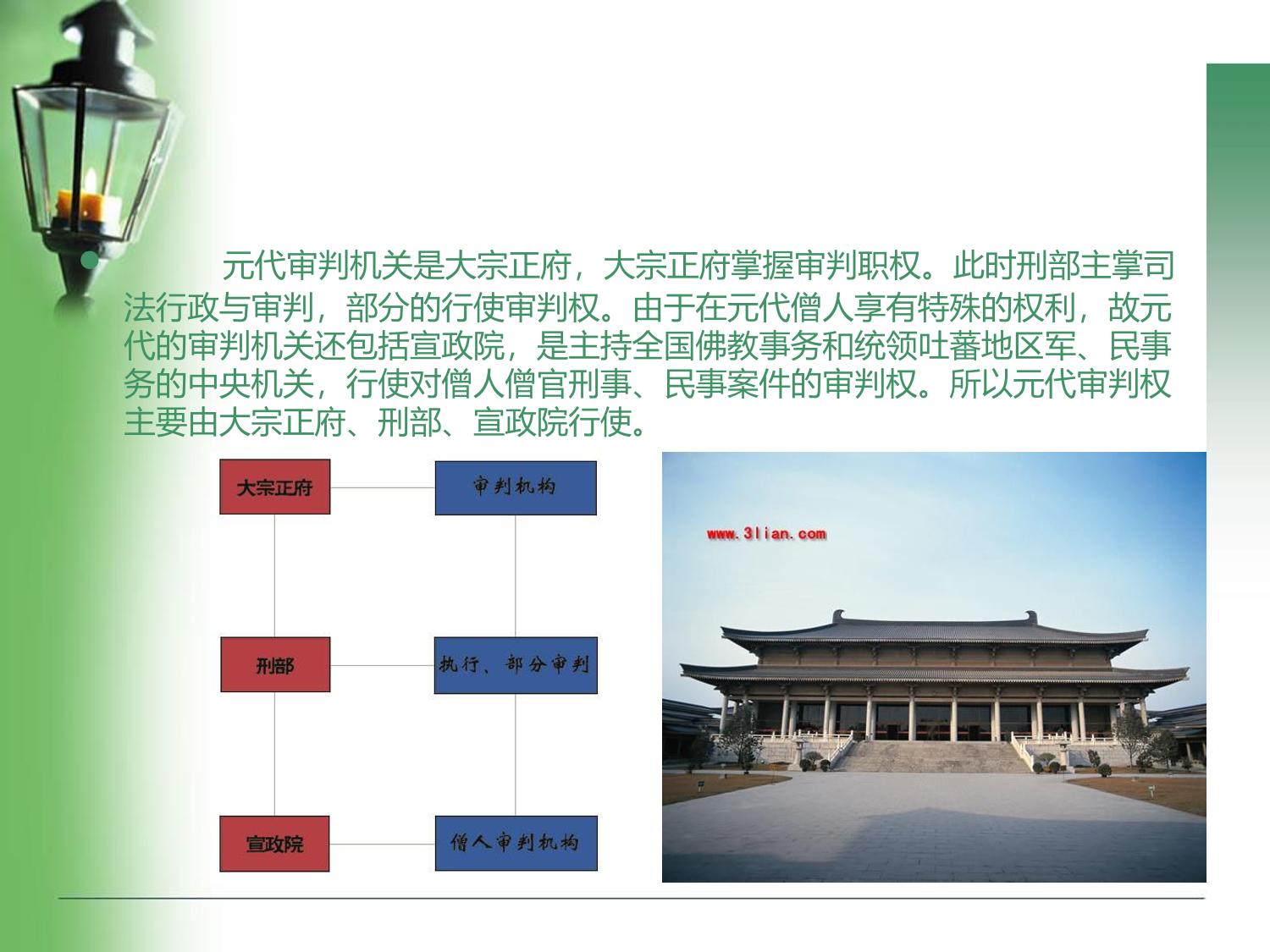 元代审判机关是大宗正府，大宗正府掌握审判职权。此时刑部主掌司法行政与审判，部分的行使审判权。由于在元代僧人享有特殊的权利，故元代的审判机关还包括宣政院，是主持全国佛教事务和统领吐蕃地区军、民事务的中央机关，行使对僧人僧官刑事、民事案件的审判权。所以元代审判权主要由大宗正府、刑部、宣政院行使。

大宗正府

审判机构

刑部

执行、部分审判

宣政院

僧人审判机构

www.3lian.com